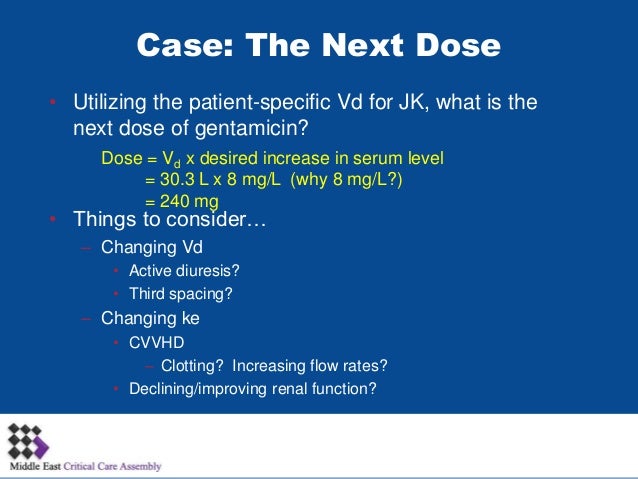 Case: The Next Dose

• Utilizing the patient-specific Vd for JK, what is the next dose of gentamicin?

Dose = $V_d$ x desired increase in serum level
= 30.3 L x 8 mg/L (why 8 mg/L?)
= 240 mg

• Things to consider…
– Changing Vd
• Active diuresis?
• Third spacing?
– Changing ke
• CVVHD
– Clotting? Increasing flow rates?
• Declining/improving renal function?

Middle East Critical Care Assembly